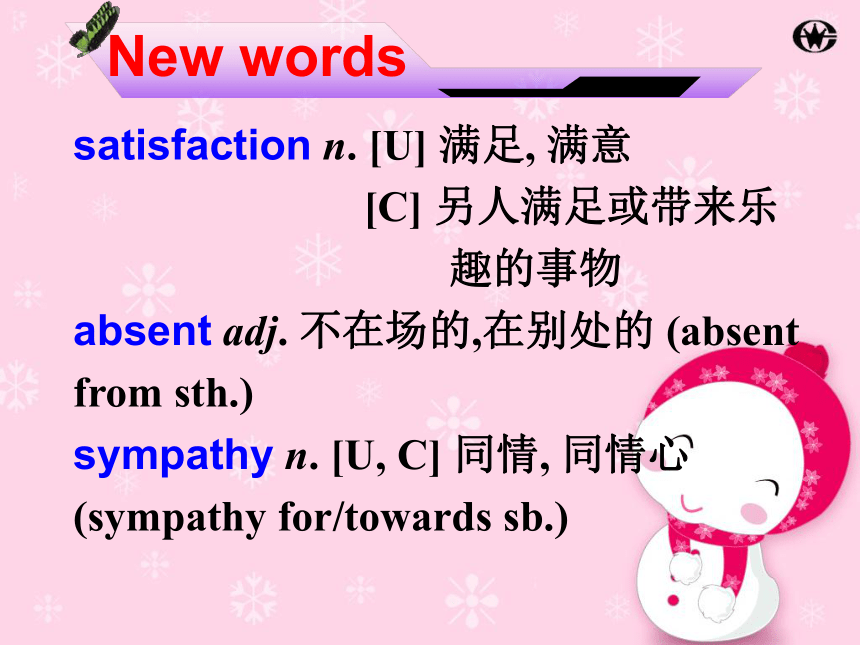 New words

satisfaction n. [U] 满足, 满意
[C] 另人满足或带来乐趣的事物

absent adj. 不在场的,在别处的 (absent from sth.)

sympathy n. [U, C] 同情, 同情心 (sympathy for/towards sb.)